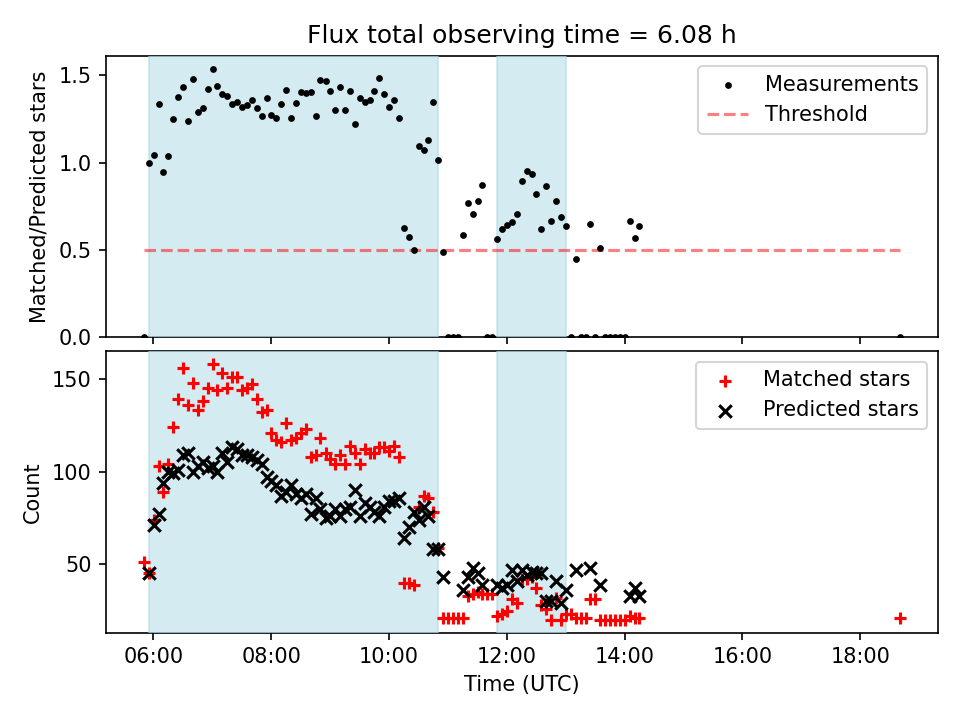 Flux total observing time = 6.08 h

Matched/Predicted stars

1.5
1.0
0.5
0.0

Measurements
Threshold

Count

150
100
50

Matched stars
Predicted stars

06:00
08:00
10:00
12:00
14:00
16:00
18:00

Time (UTC)